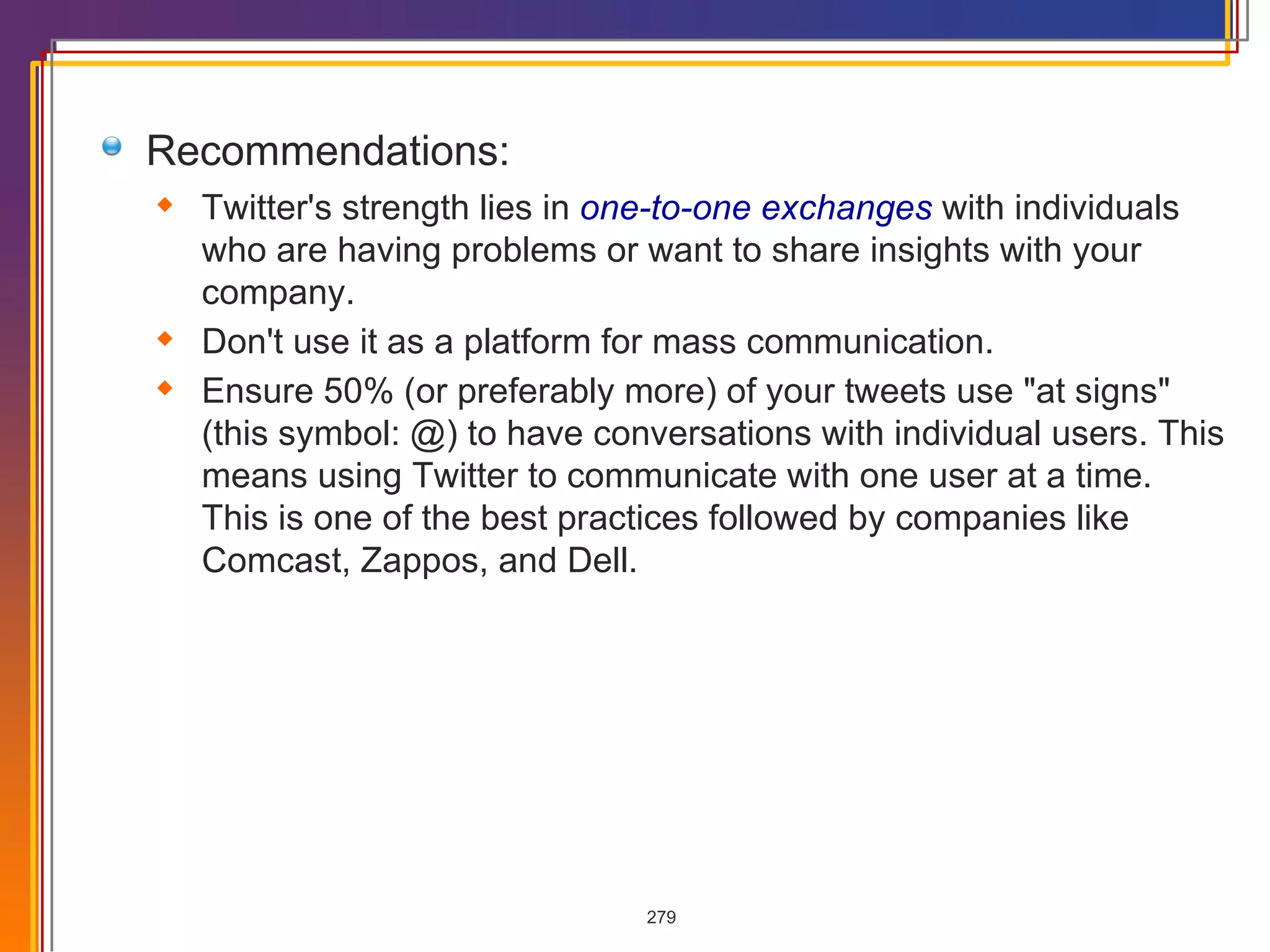 Recommendations:

Twitter's strength lies in one-to-one exchanges with individuals who are having problems or want to share insights with your company.

Don't use it as a platform for mass communication.

Ensure 50% (or preferably more) of your tweets use "at signs" (this symbol: @) to have conversations with individual users. This means using Twitter to communicate with one user at a time. This is one of the best practices followed by companies like Comcast, Zappos, and Dell.

279